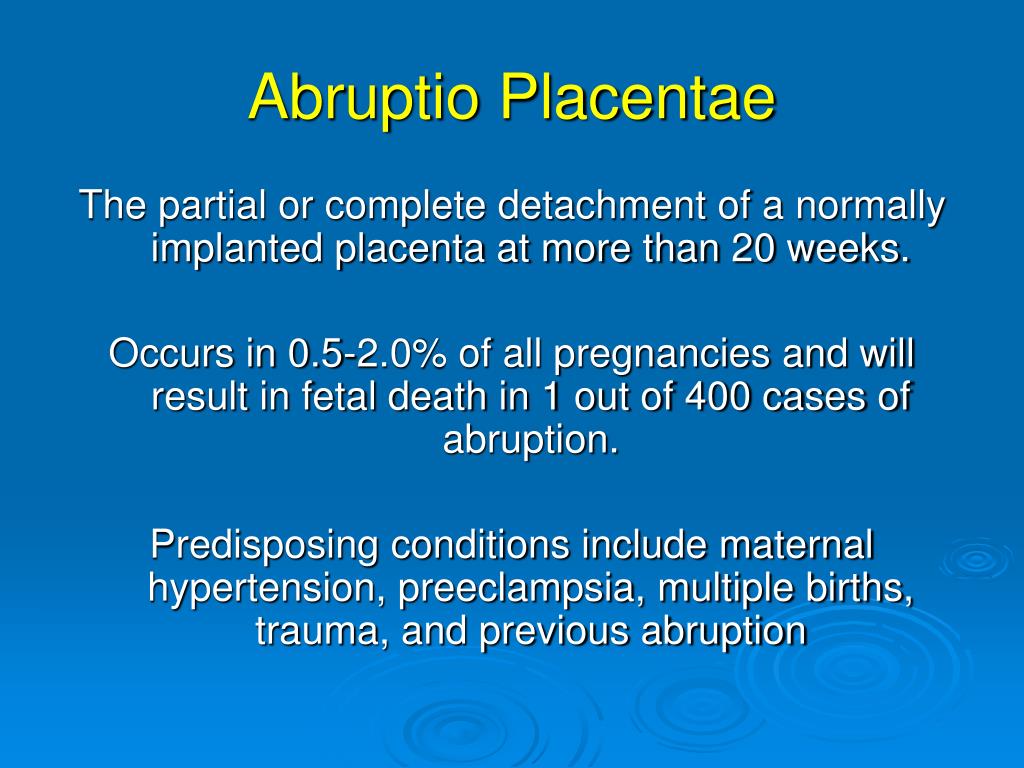 Abruptio Placentae

The partial or complete detachment of a normally implanted placenta at more than 20 weeks.

Occurs in 0.5-2.0% of all pregnancies and will result in fetal death in 1 out of 400 cases of abruption.

Predisposing conditions include maternal hypertension, preeclampsia, multiple births, trauma, and previous abruption